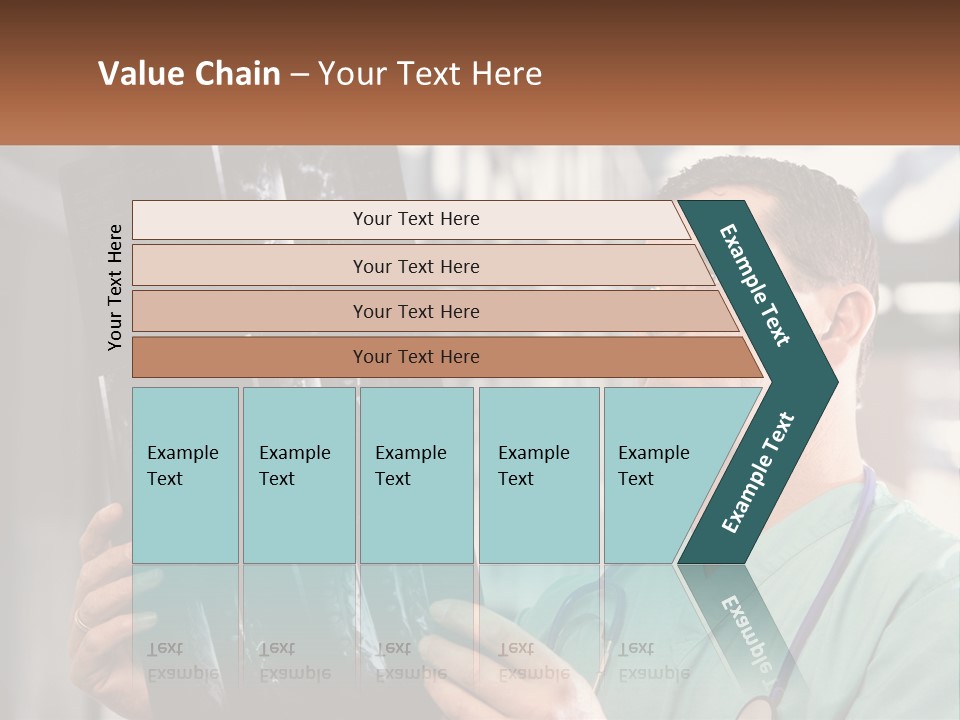 Value Chain – Your Text Here

Your Text Here

Your Text Here

Your Text Here

Your Text Here

Your Text Here

Example Text

Example Text

Example Text

Example Text

Example Text

Example Text

Example Text